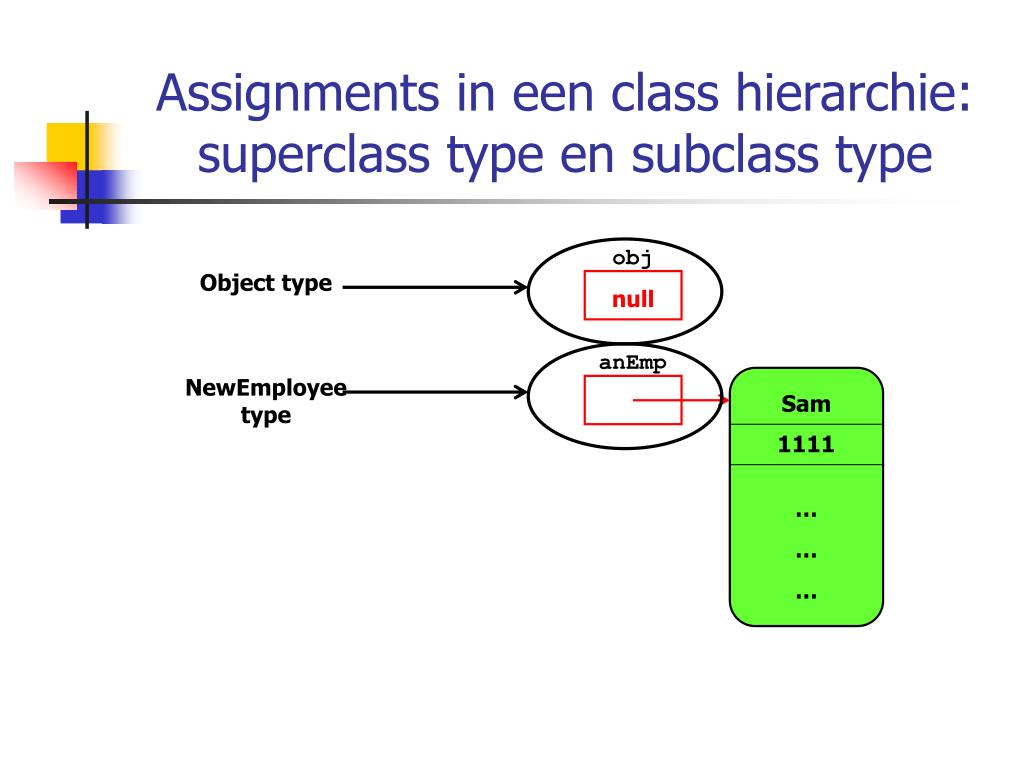 Assignments in een class hierarchie: superclass type en subclass type

Object type

obj

null

NewEmployee type

anEmp

Sam

1111

…

…

…